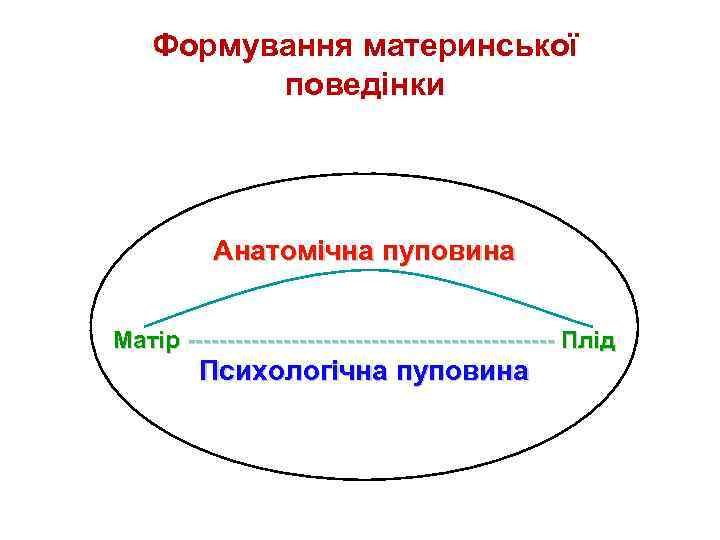 Формування материнської поведінки

Анатомічна пуповина

Матір

Плід

Психологічна пуповина